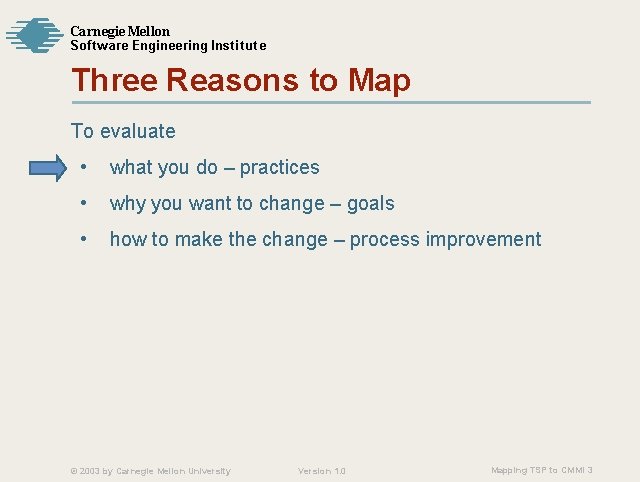 Carnegie Mellon
Software Engineering Institute

Three Reasons to Map

To evaluate

• what you do – practices
• why you want to change – goals
• how to make the change – process improvement

© 2003 by Carnegie Mellon University Version 1.0 Mapping TSP to CMMI 3